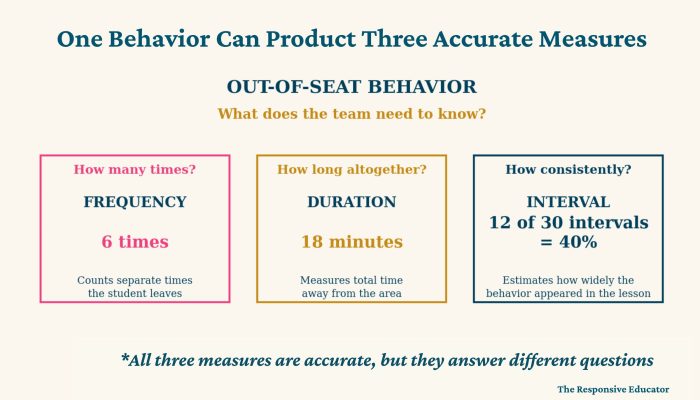 One Behavior Can Product Three Accurate Measures

OUT-OF-SEAT BEHAVIOR

What does the team need to know?

How many times?

FREQUENCY

6 times

Counts separate times the student leaves

How long altogether?

DURATION

18 minutes

Measures total time away from the area

How consistently?

INTERVAL

12 of 30 intervals = 40%

Estimates how widely the behavior appeared in the lesson

*All three measures are accurate, but they answer different questions

The Responsive Educator